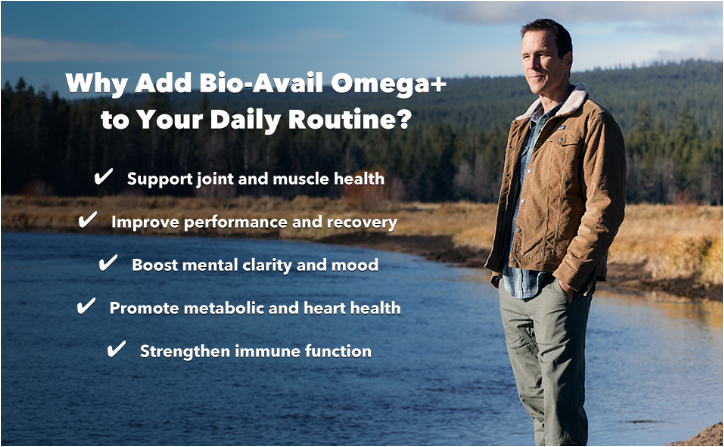 Why Add Bio-Avail Omega+ to Your Daily Routine?

✔ Support joint and muscle health

✔ Improve performance and recovery

✔ Boost mental clarity and mood

✔ Promote metabolic and heart health

✔ Strengthen immune function